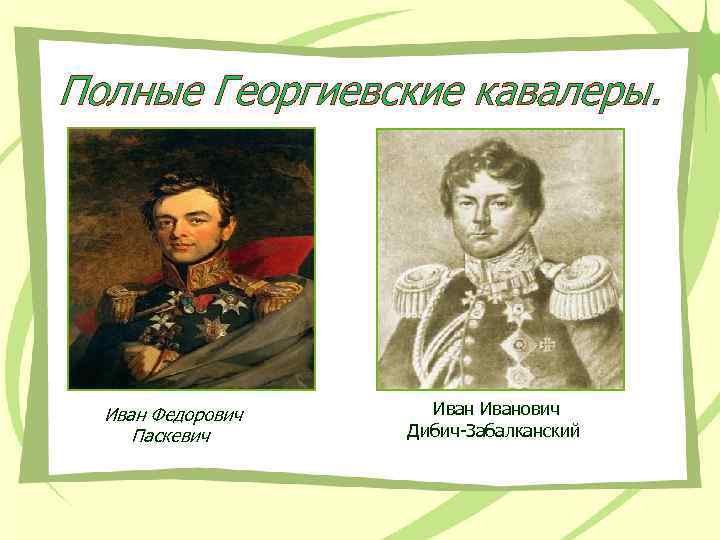 Полные Георгиевские кавалеры.

Иван Федорович
Паскевич

Иван Иванович
Дибич-Забалканский